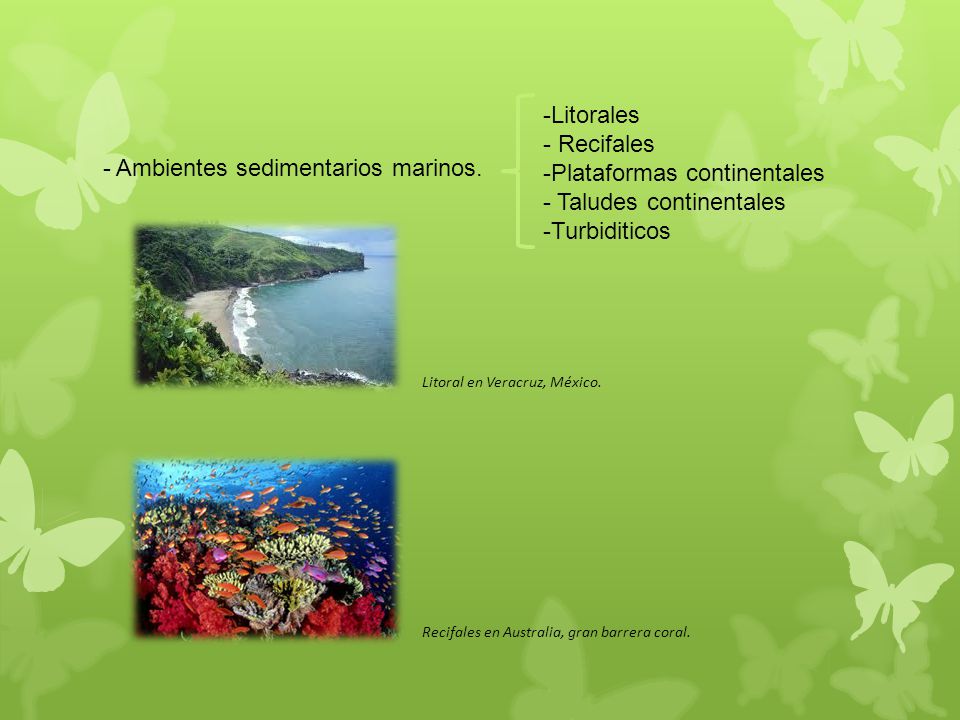 - Ambientes sedimentarios marinos.

-Litorales
- Recifales
-Plataformas continentales
- Taludes continentales
-Turbiditicos

Litoral en Veracruz, México.

Recifales en Australia, gran barrera coral.